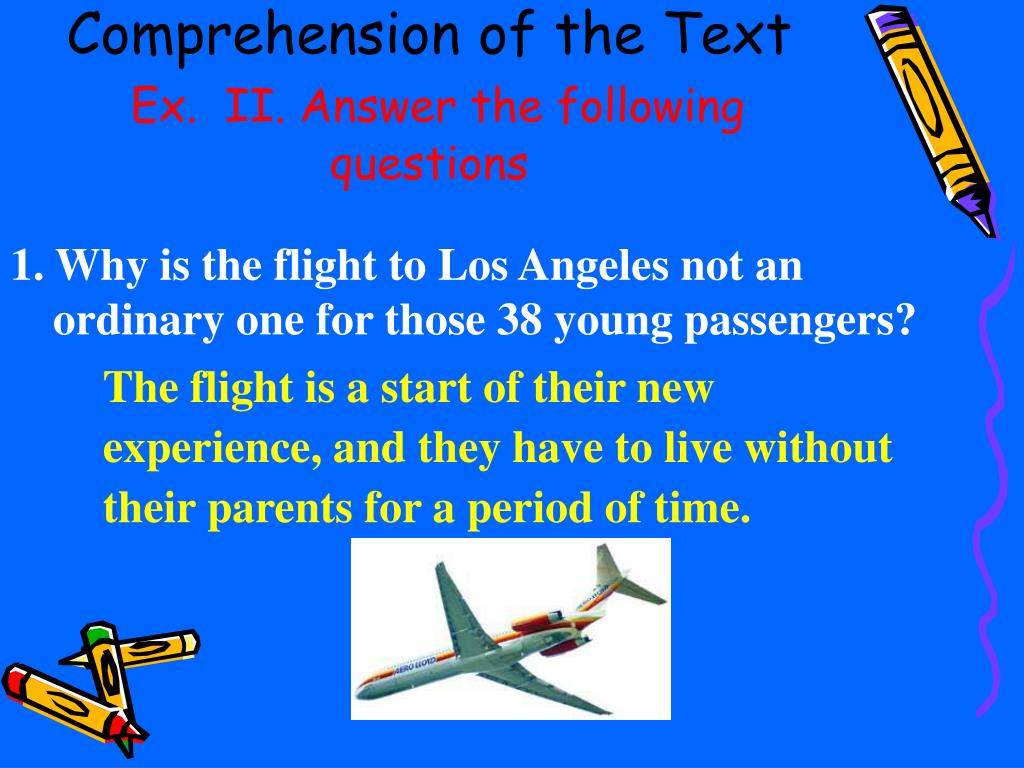 Comprehension of the Text

Ex. II. Answer the following questions

1. Why is the flight to Los Angeles not an ordinary one for those 38 young passengers?

The flight is a start of their new experience, and they have to live without their parents for a period of time.

AERO LLOYD